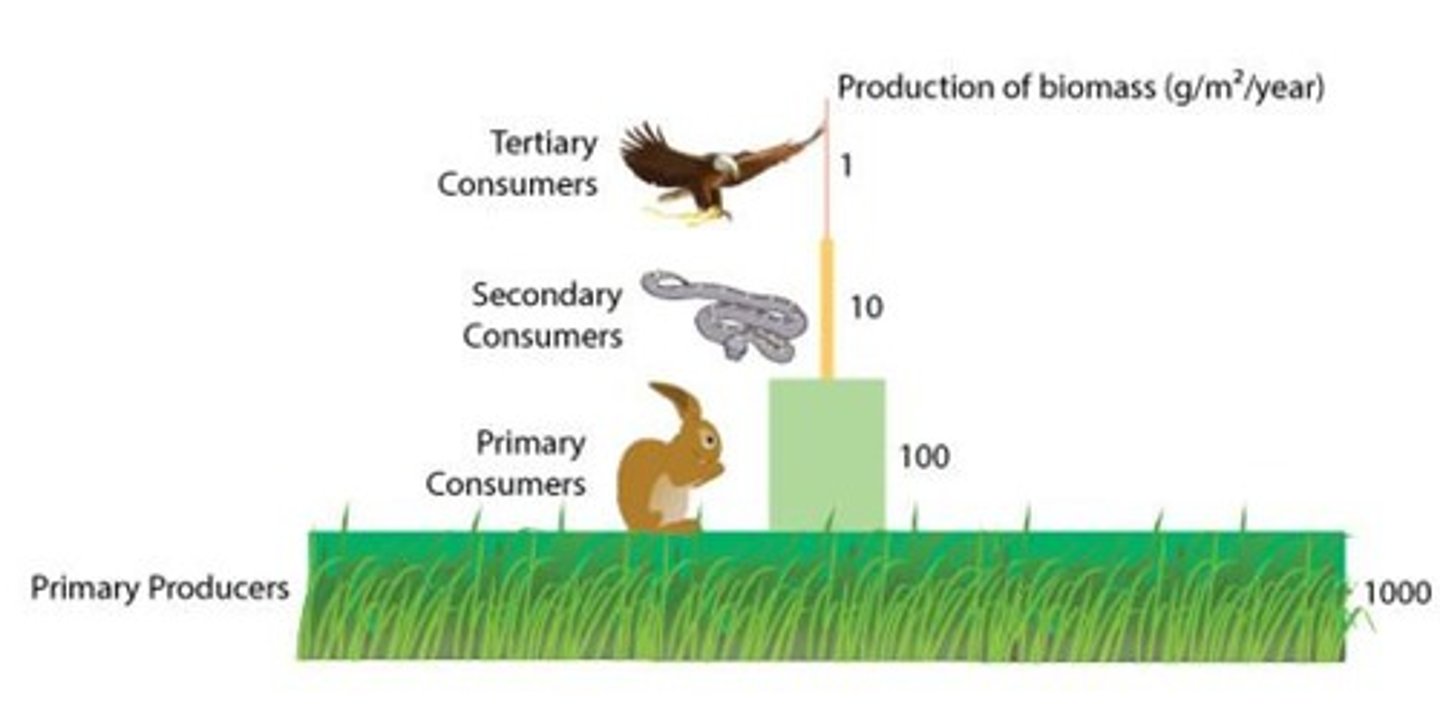 Production of biomass (g/m$^2$/year)

Tertiary Consumers

1

Secondary Consumers

10

Primary Consumers

100

Primary Producers

1000